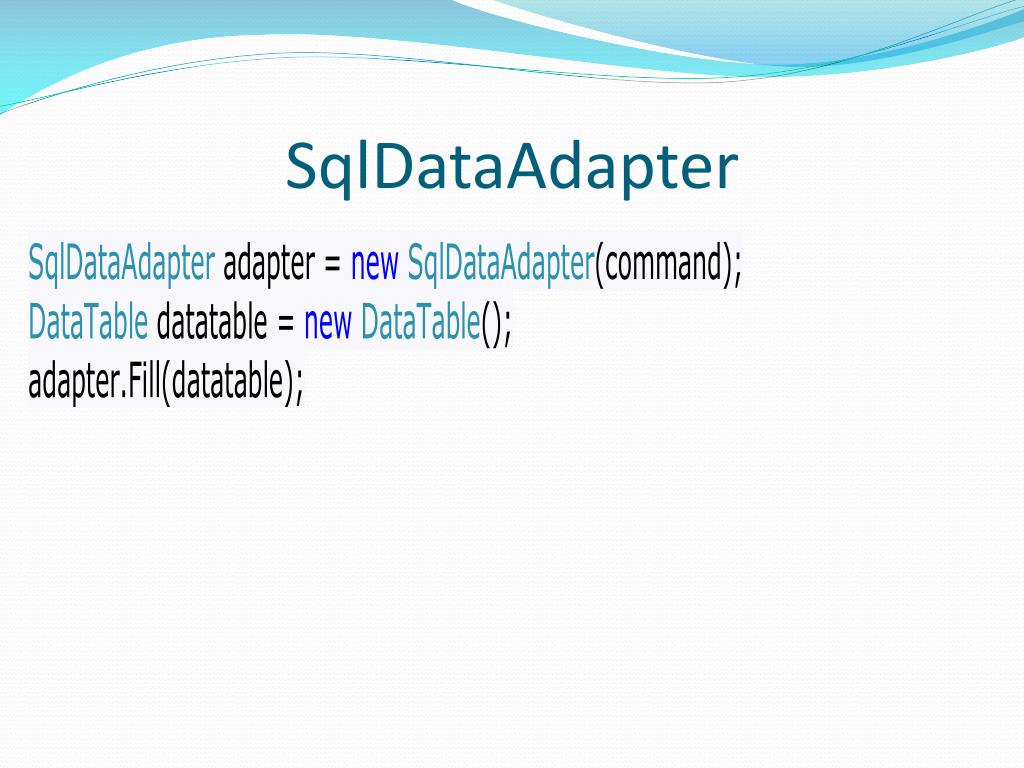 SqlDataAdapter

SqlDataAdapter adapter = new SqlDataAdapter(command);
DataTable datatable = new DataTable();
adapter.Fill(datatable);